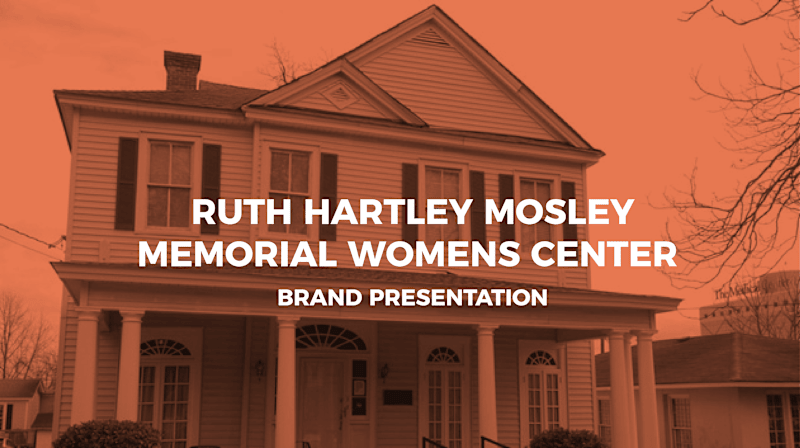 RUTH HARTLEY MOSLEY MEMORIAL WOMENS CENTER

BRAND PRESENTATION